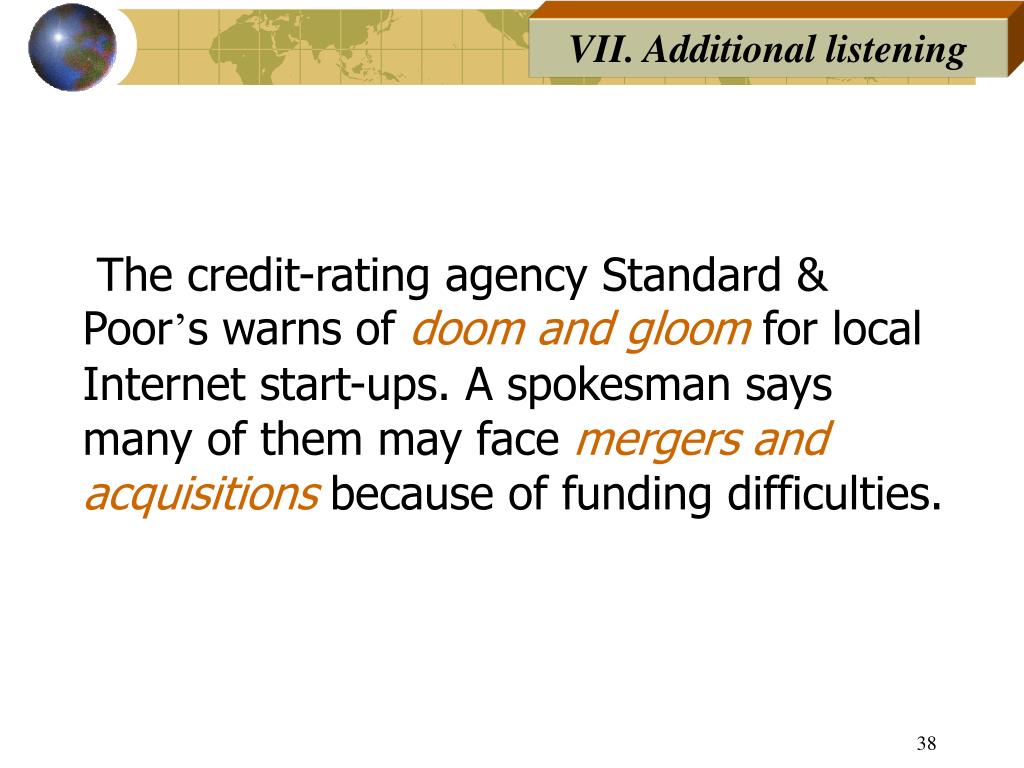 VII. Additional listening

The credit-rating agency Standard & Poor’s warns of doom and gloom for local Internet start-ups. A spokesman says many of them may face mergers and acquisitions because of funding difficulties.

38